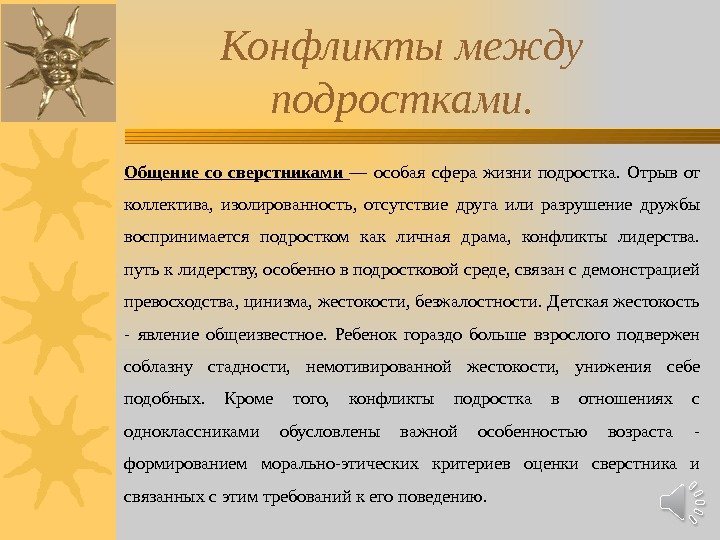 Конфликты между подростками.

Общение со сверстниками — особая сфера жизни подростка. Отрыв от коллектива, изолированность, отсутствие друга или разрушение дружбы воспринимается подростком как личная драма, конфликты лидерства. путь к лидерству, особенно в подростковой среде, связан с демонстрацией превосходства, цинизма, жестокости, безжалостности. Детская жестокость - явление общеизвестное. Ребенок гораздо больше взрослого подвержен соблазну стадности, немотивированной жестокости, унижения себе подобных. Кроме того, конфликты подростка в отношениях с одноклассниками обусловлены важной особенностью возраста - формированием морально-этических критериев оценки сверстника и связанных с этим требований к его поведению.